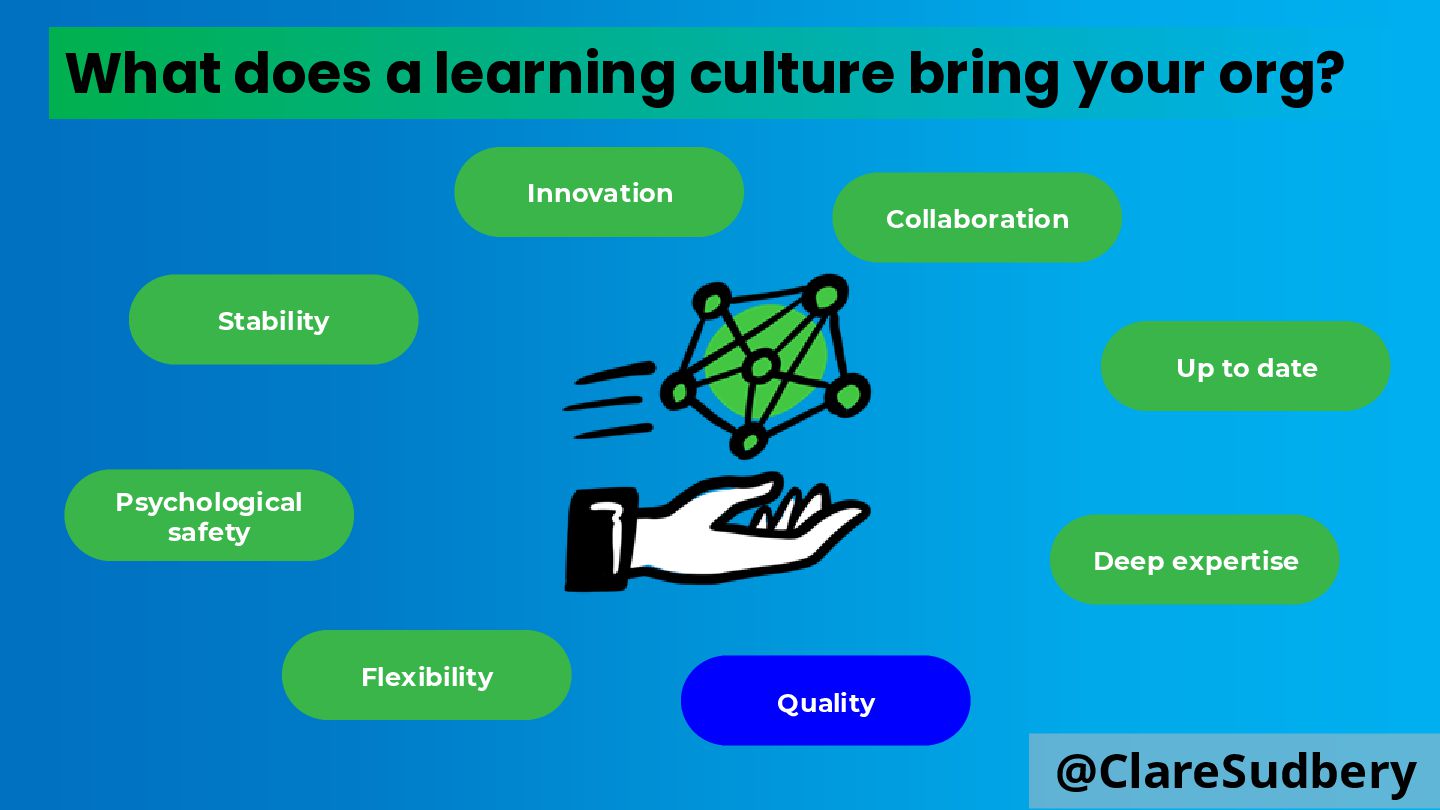 What does a learning culture bring your org?

Innovation

Collaboration

Stability

Up to date

Psychological safety

Deep expertise

Flexibility

Quality

@ClareSudbery